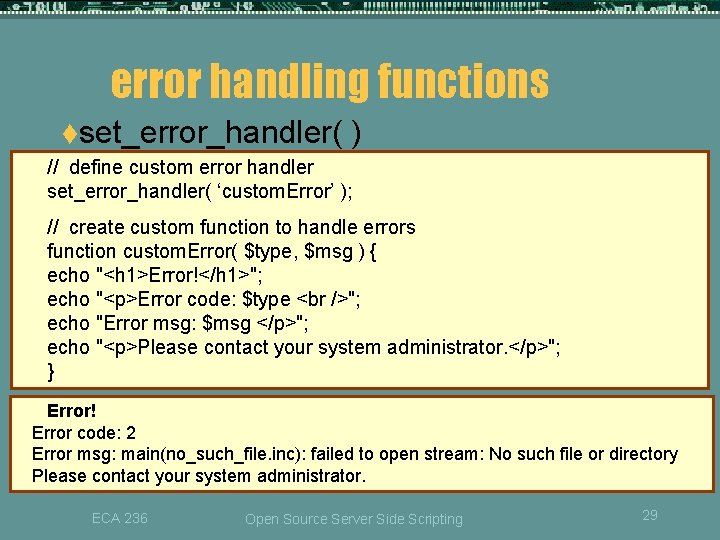 error handling functions

♦set_error_handler( )

// define custom error handler
set_error_handler( ‘customError’ );

// create custom function to handle errors
function customError( $type, $msg ) {
echo "<h1>Error!</h1>";
echo "<p>Error code: $type <br />";
echo "Error msg: $msg </p>";
echo "<p>Please contact your system administrator.</p>";
}

Error!
Error code: 2
Error msg: main(no_such_file.inc): failed to open stream: No such file or directory
Please contact your system administrator.

ECA 236

Open Source Server Side Scripting

29